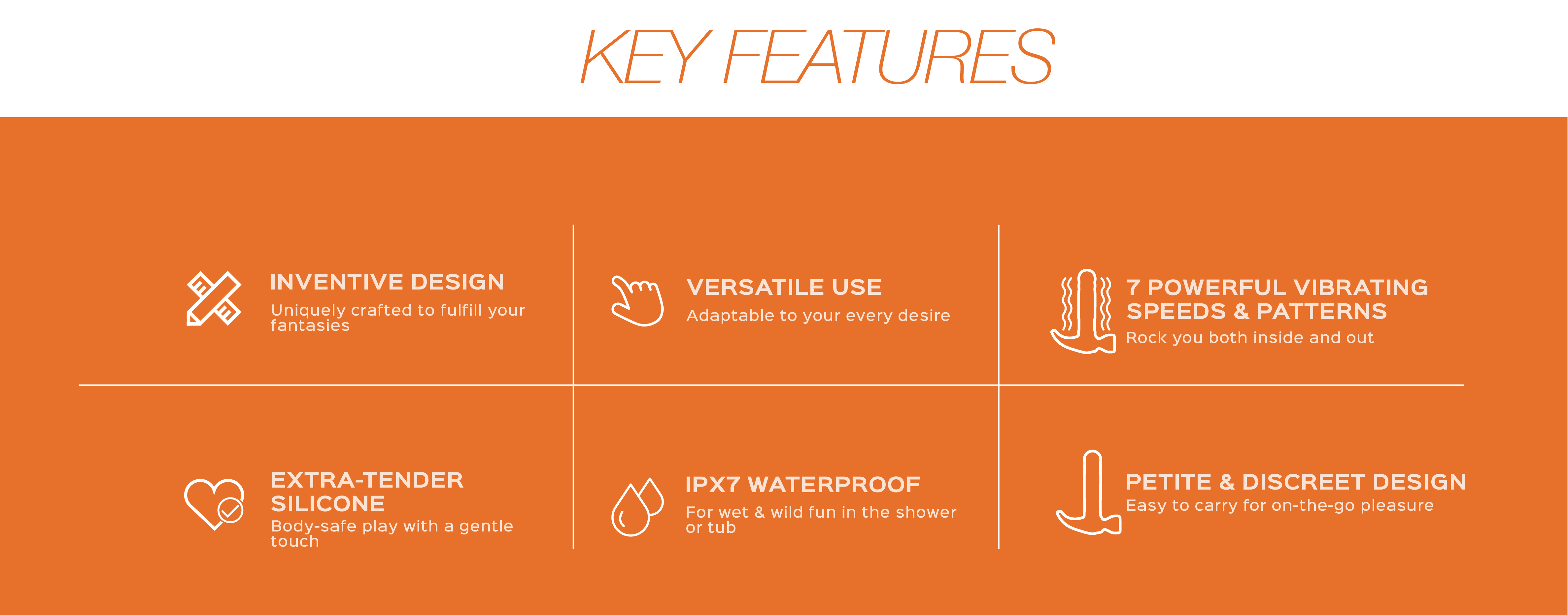 KEY FEATURES

INVENTIVE DESIGN
Uniquely crafted to fulfill your fantasies

VERSATILE USE
Adaptable to your every desire

7 POWERFUL VIBRATING SPEEDS & PATTERNS
Rock you both inside and out

EXTRA-TENDER SILICONE
Body-safe play with a gentle touch

IPX7 WATERPROOF
For wet & wild fun in the shower or tub

PETITE & DISCREET DESIGN
Easy to carry for on-the-go pleasure